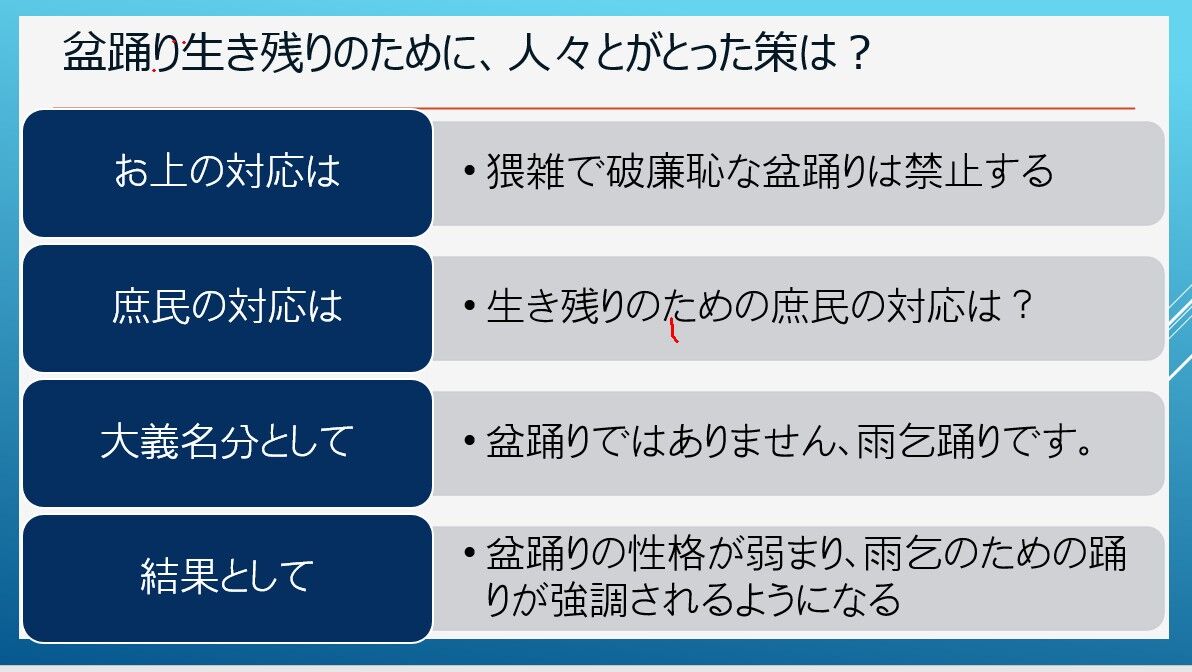 盆踊り生き残りのために、人々とがとった策は？

お上の対応は

• 猥雑で破廉恥な盆踊りは禁止する

庶民の対応は

• 生き残りのための庶民の対応は？

大義名分として

• 盆踊りではありません、雨乞踊りです。

結果として

• 盆踊りの性格が弱まり、雨乞のための踊りが強調されるようになる